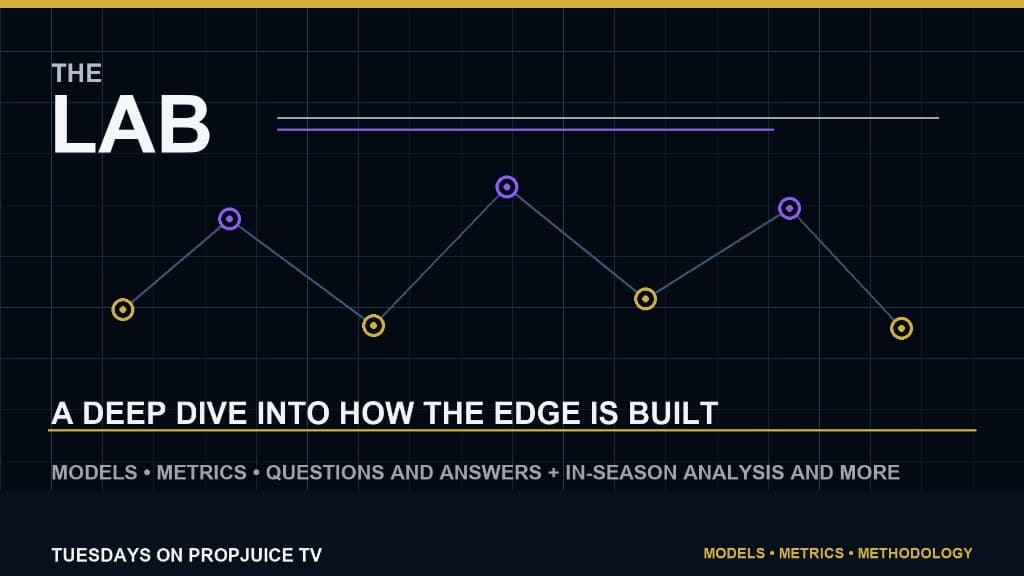 THE
LAB

A DEEP DIVE INTO HOW THE EDGE IS BUILT

MODELS • METRICS • QUESTIONS AND ANSWERS + IN-SEASON ANALYSIS AND MORE

TUESDAYS ON PROPJUICE TV

MODELS • METRICS • METHODOLOGY